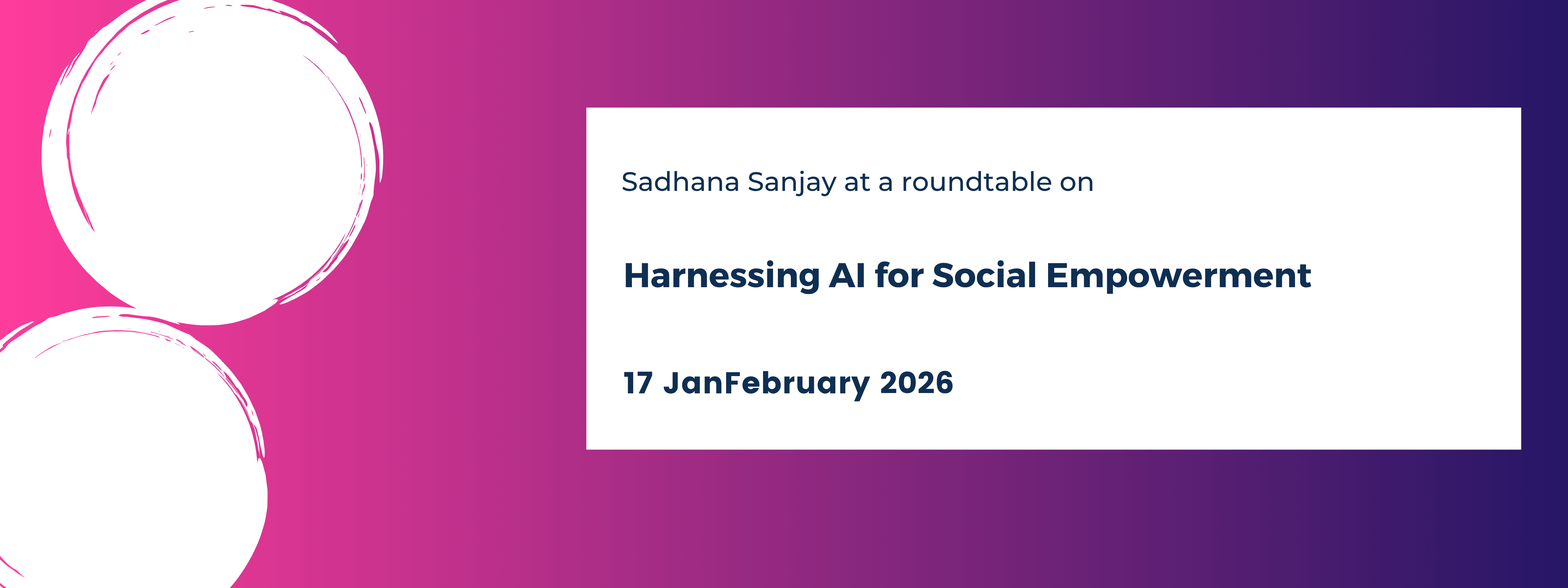 Sadhana Sanjay at a roundtable on

Harnessing AI for Social Empowerment

17 JanFebruary 2026